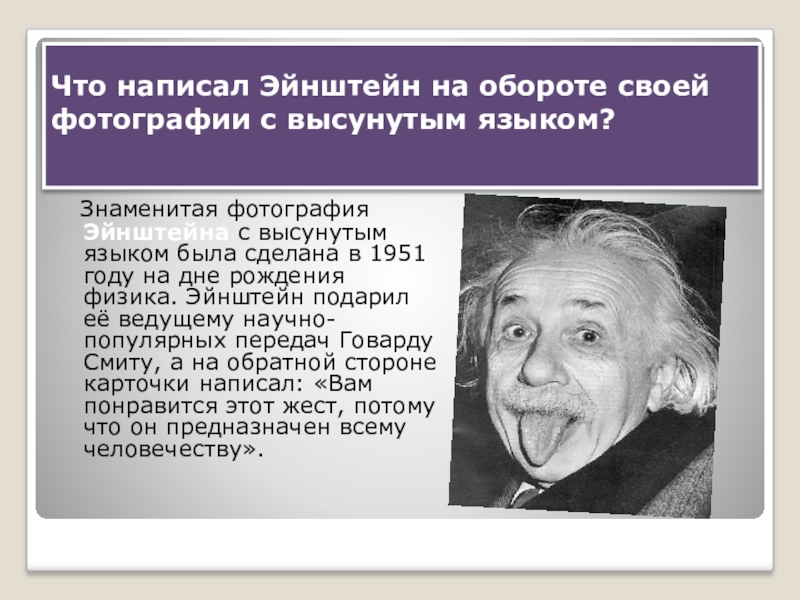 Что написал Эйнштейн на обороте своей фотографии с высунутым языком?

Знаменитая фотография Эйнштейна с высунутым языком была сделана в 1951 году на дне рождения физика. Эйнштейн подарил её ведущему научно-популярных передач Говарду Смиту, а на обратной стороне карточки написал: «Вам понравится этот жест, потому что он предназначен всему человечеству».